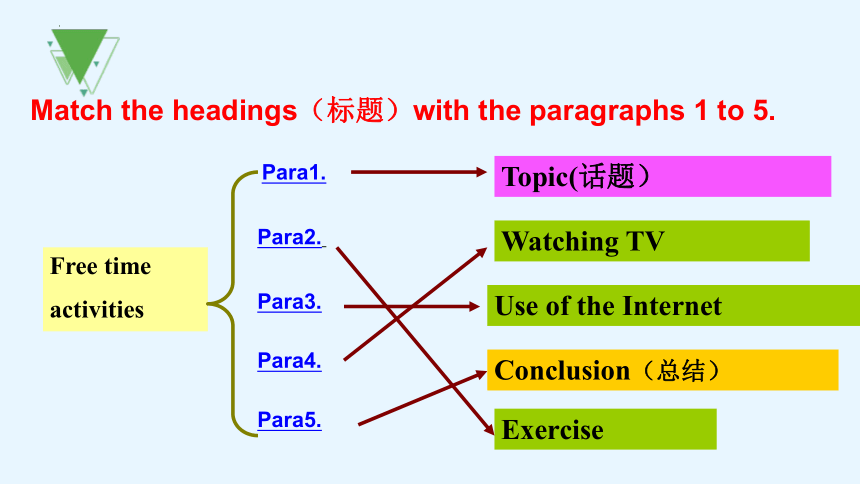 Match the headings（标题）with the paragraphs 1 to 5.

Free time activities

Para1.

Para2.

Para3.

Para4.

Para5.

Topic(话题）

Watching TV

Use of the Internet

Conclusion（总结）

Exercise